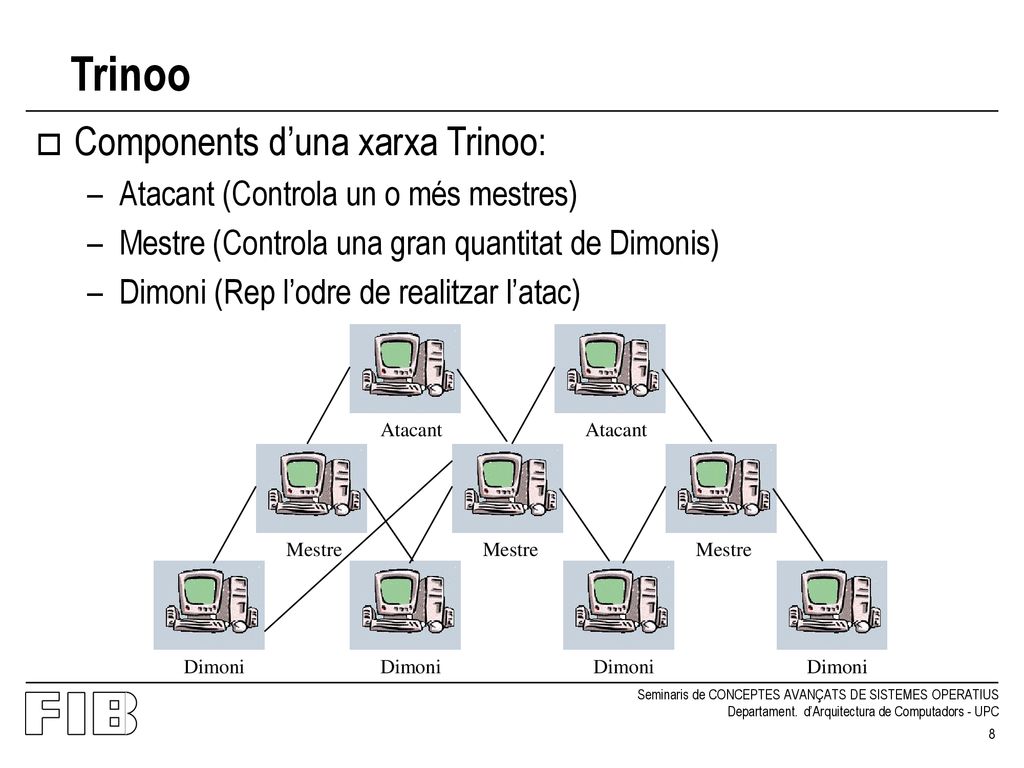 Trinoo

Components d’una xarxa Trinoo:

– Atacant (Controla un o més mestres)

– Mestre (Controla una gran quantitat de Dimonis)

– Dimoni (Rep l’odre de realitzar l’atac)

Atacant

Atacant

Mestre

Mestre

Mestre

Dimoni

Dimoni

Dimoni

Dimoni

FIB

Seminaris de CONCEPTES AVANÇATS DE SISTEMES OPERATIUS
Departament. d'Arquitectura de Computadors - UPC

8